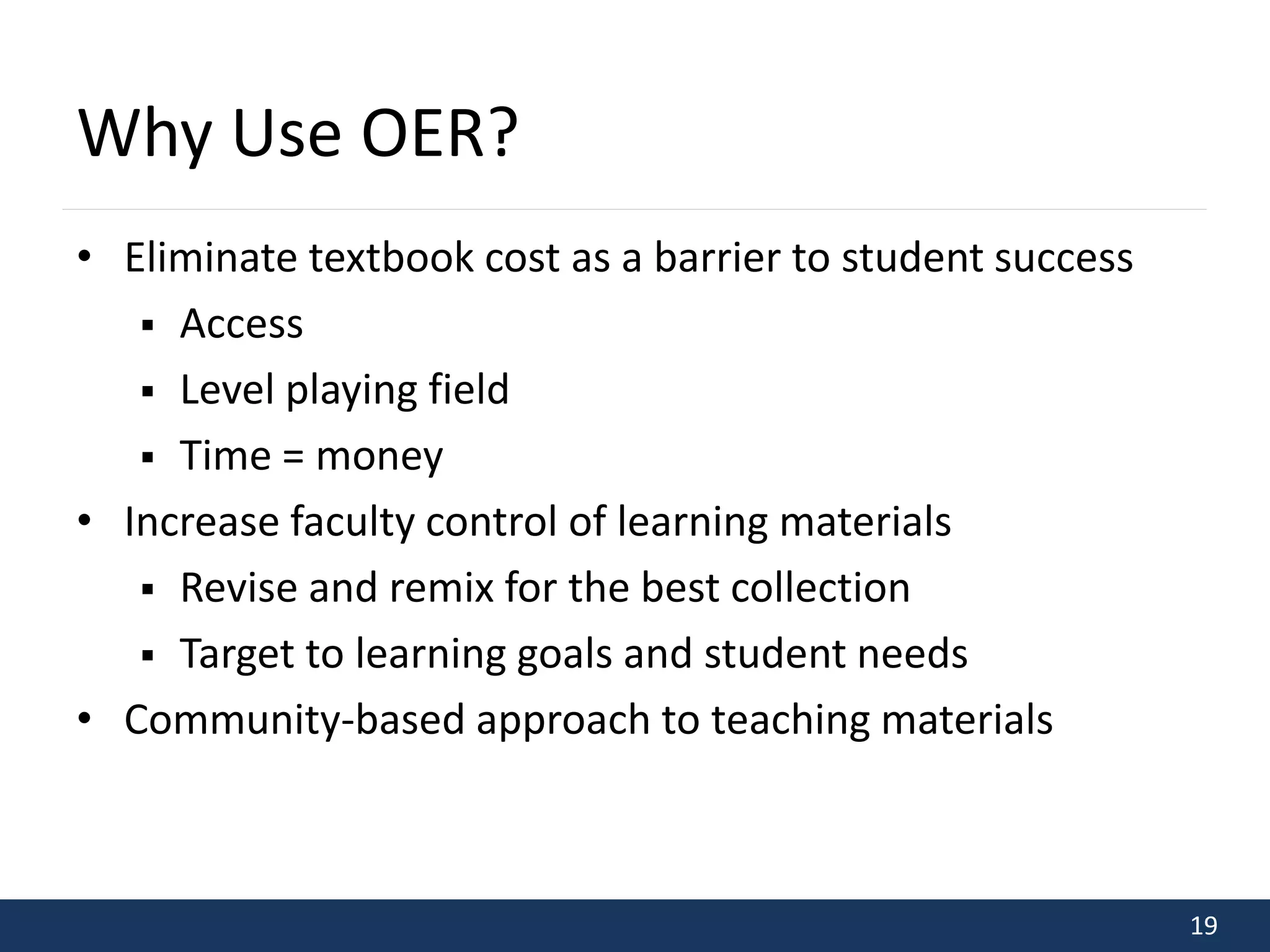 Why Use OER?

• Eliminate textbook cost as a barrier to student success
  ▪ Access
  ▪ Level playing field
  ▪ Time = money
• Increase faculty control of learning materials
  ▪ Revise and remix for the best collection
  ▪ Target to learning goals and student needs
• Community-based approach to teaching materials

19